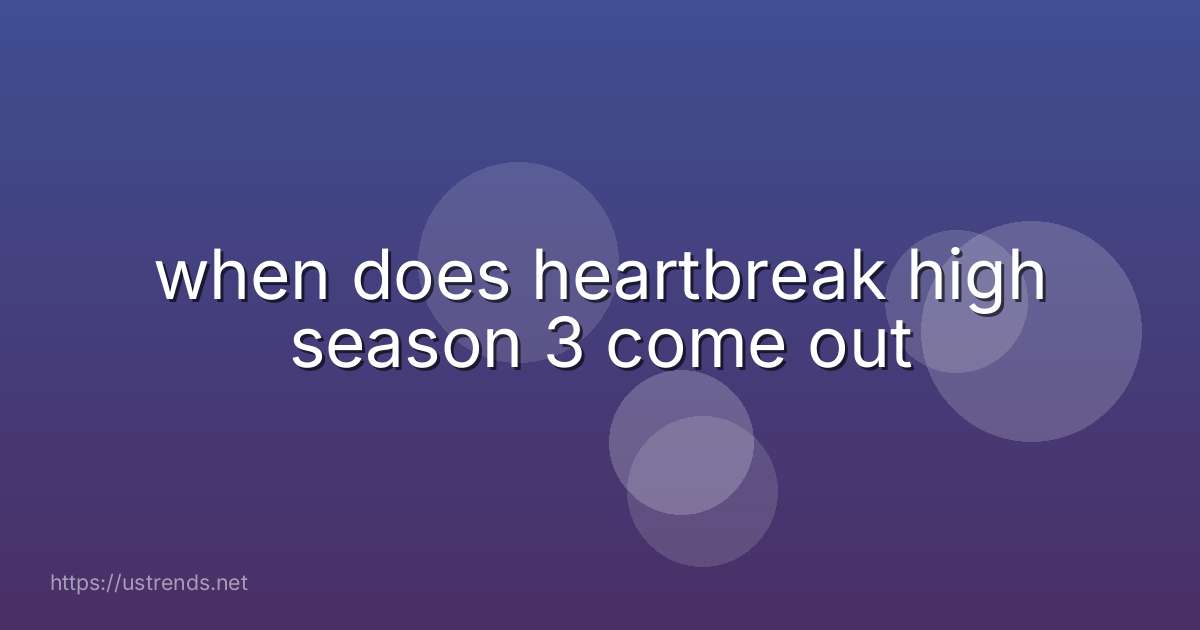 when does heartbreak high season 3 come out

https://ustrends.net